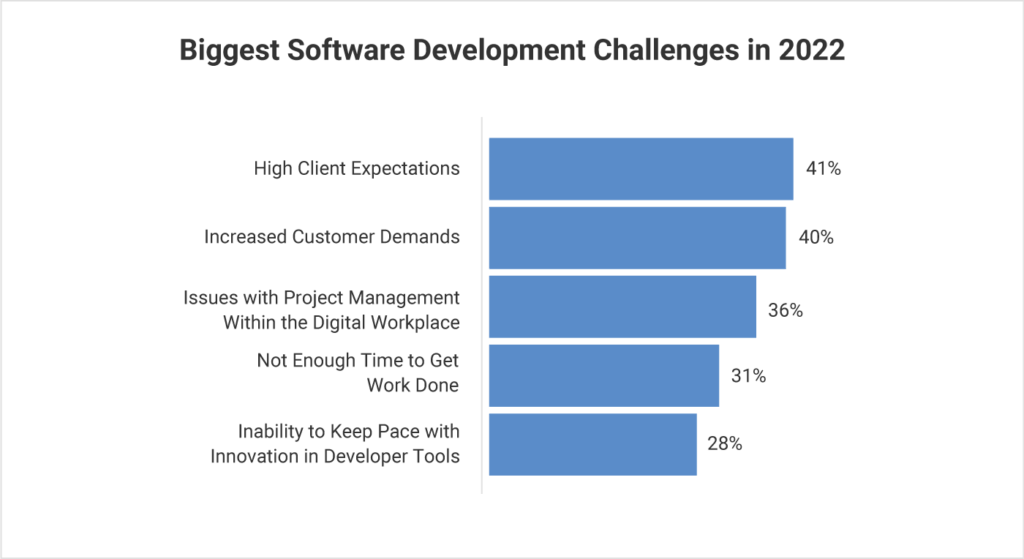 Biggest Software Development Challenges in 2022

High Client Expectations 41%

Increased Customer Demands 40%

Issues with Project Management Within the Digital Workplace 36%

Not Enough Time to Get Work Done 31%

Inability to Keep Pace with Innovation in Developer Tools 28%